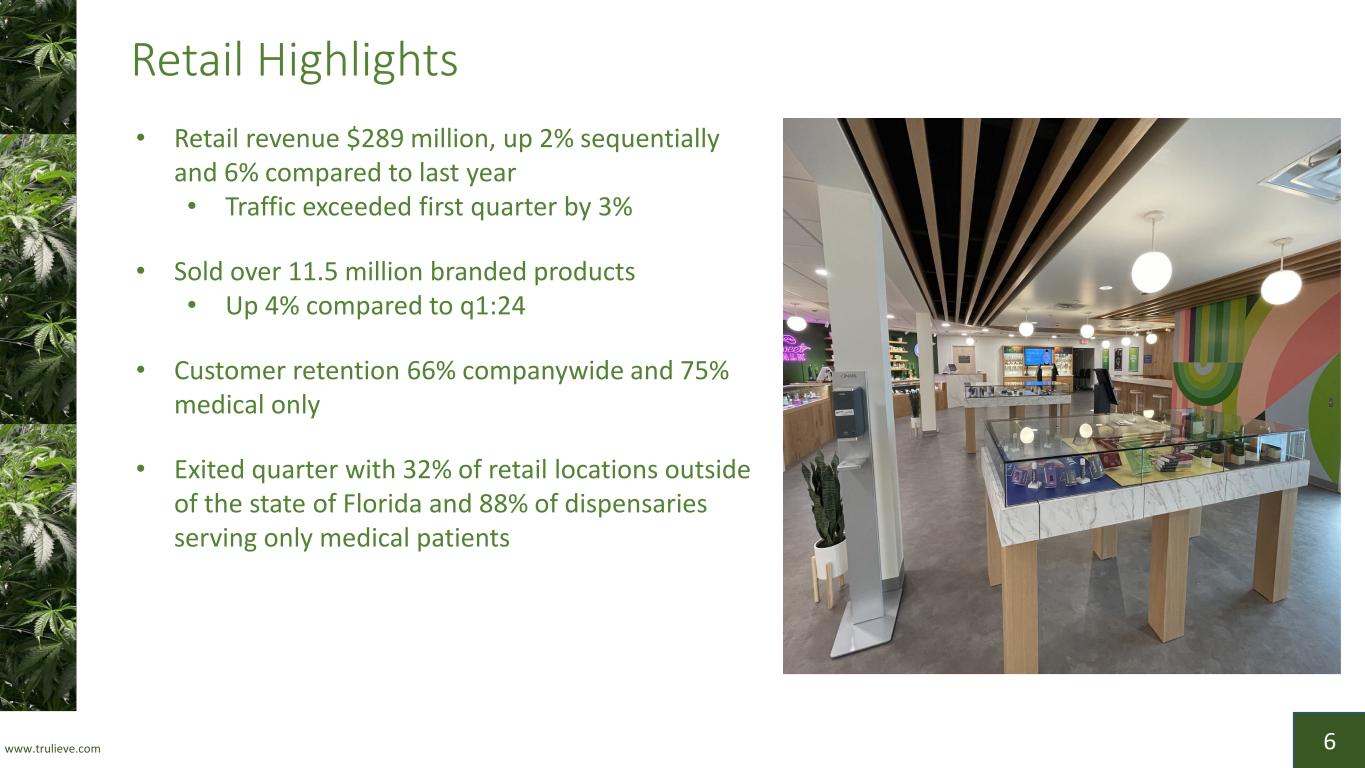 Retail Highlights

• Retail revenue $289 million, up 2% sequentially and 6% compared to last year
• Traffic exceeded first quarter by 3%

• Sold over 11.5 million branded products
• Up 4% compared to q1:24

• Customer retention 66% companywide and 75% medical only

• Exited quarter with 32% of retail locations outside of the state of Florida and 88% of dispensaries serving only medical patients

www.trulieve.com

6